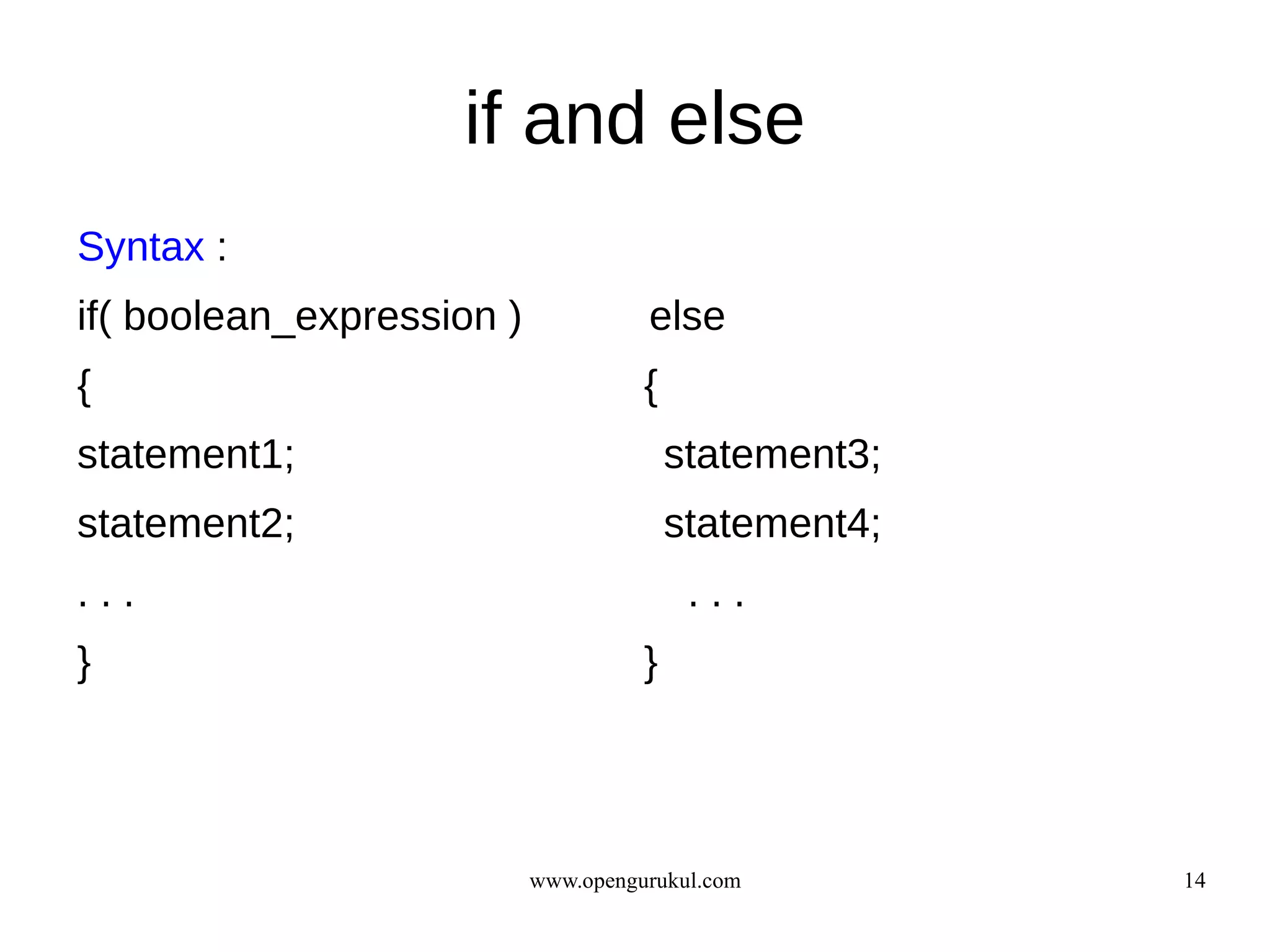 if and else

Syntax :

if( boolean_expression )
{
statement1;
statement2;
. . .
}

else
{
statement3;
statement4;
. . .
}

www.opengurukul.com

14